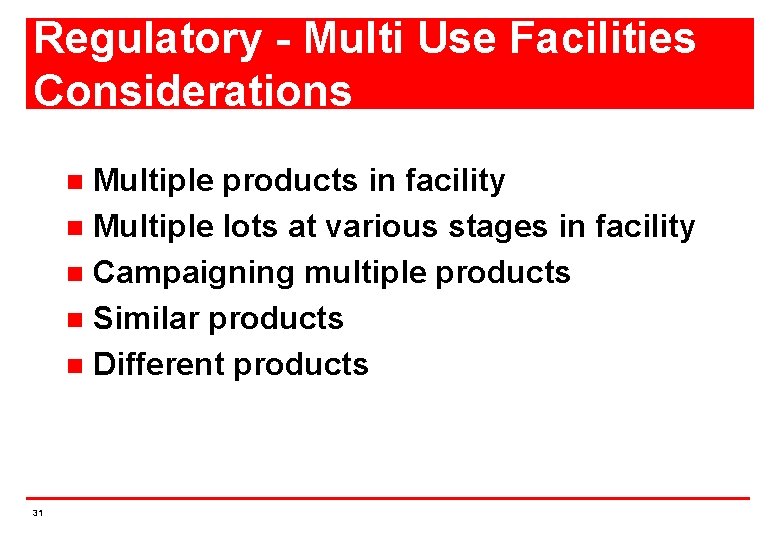 Regulatory - Multi Use Facilities Considerations

- Multiple products in facility
- Multiple lots at various stages in facility
- Campaigning multiple products
- Similar products
- Different products

31